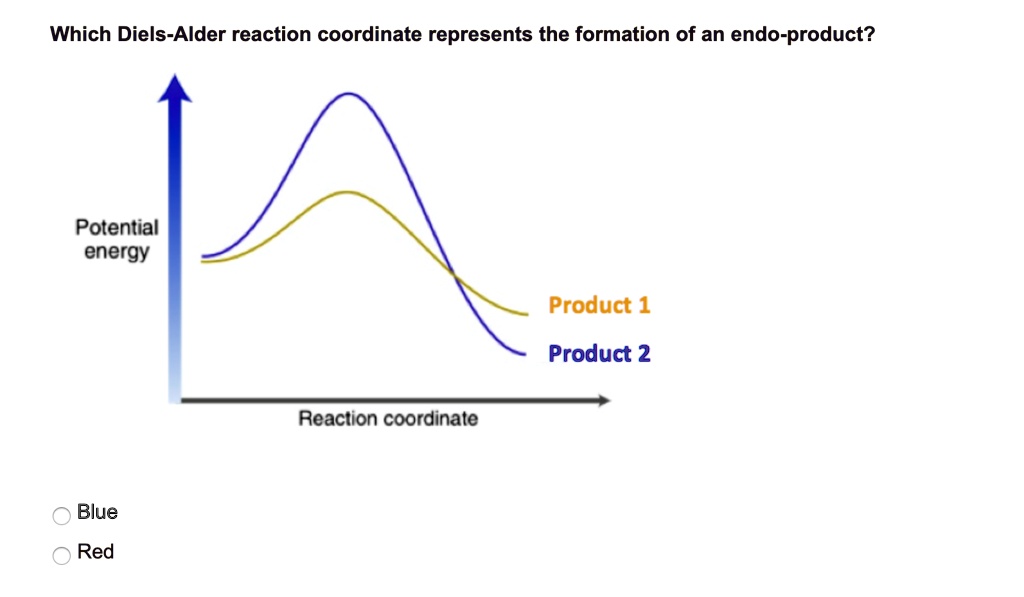 Which Diels-Alder reaction coordinate represents the formation of an endo-product?

Potential energy

Product 1

Product 2

Reaction coordinate

Blue

Red